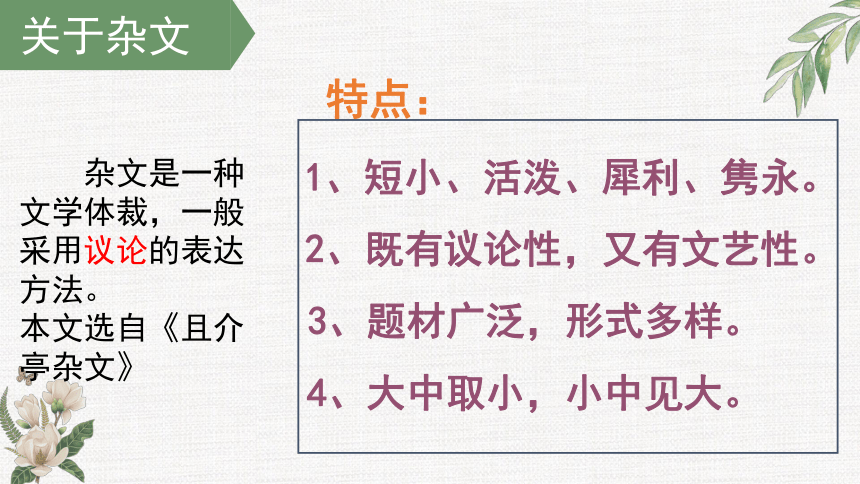 关于杂文

杂文是一种文学体裁，一般采用议论的表达方法。
本文选自《且介亭杂文》

特点：

1、短小、活泼、犀利、隽永。
2、既有议论性，又有文艺性。
3、题材广泛，形式多样。
4、大中取小，小中见大。